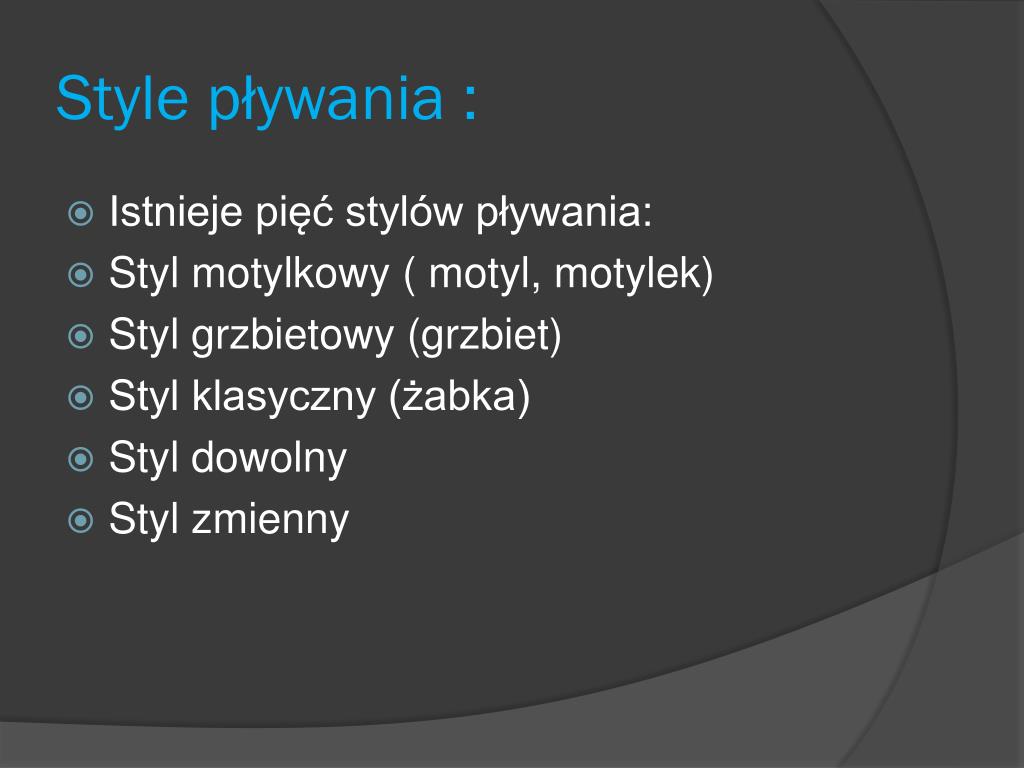 Style pływania :

Istnieje pięć stylów pływania:
Styl motylkowy ( motyl, motylek)
Styl grzbietowy (grzbiet)
Styl klasyczny (żabka)
Styl dowolny
Styl zmienny